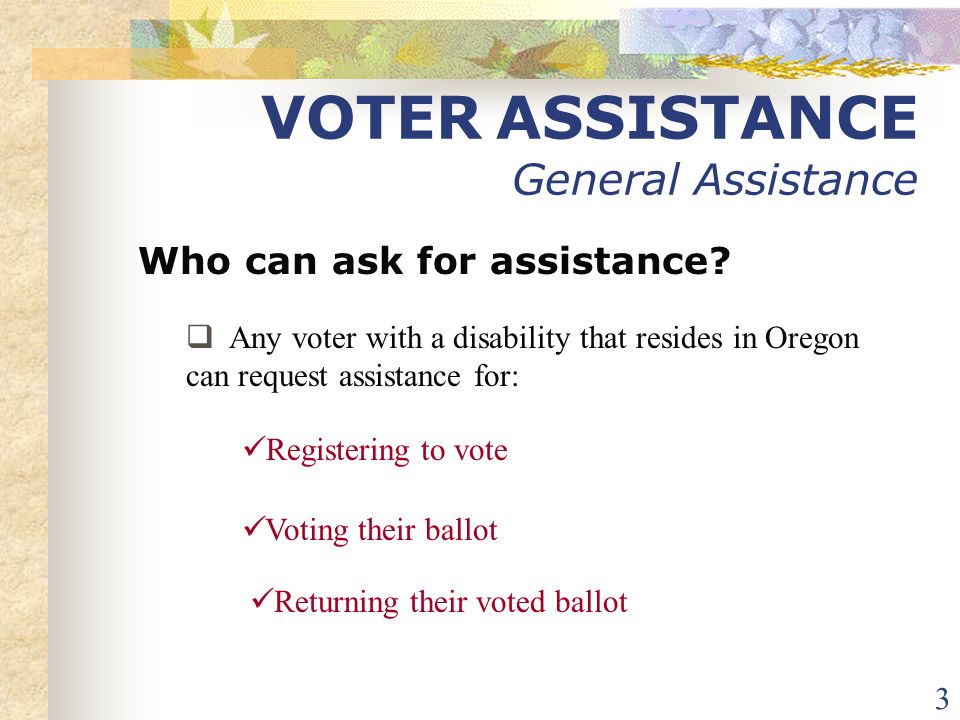 VOTER ASSISTANCE
General Assistance

Who can ask for assistance?

❑ Any voter with a disability that resides in Oregon can request assistance for:

✓Registering to vote

✓Voting their ballot

✓Returning their voted ballot

3